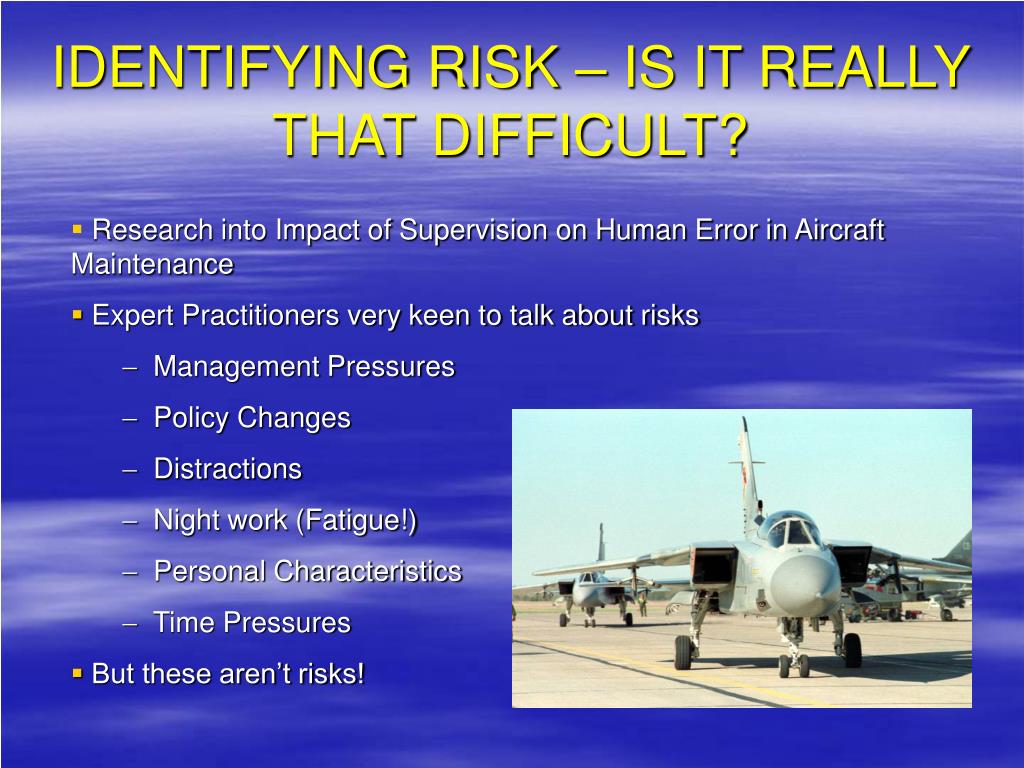 IDENTIFYING RISK – IS IT REALLY THAT DIFFICULT?

▪ Research into Impact of Supervision on Human Error in Aircraft Maintenance

▪ Expert Practitioners very keen to talk about risks

– Management Pressures

– Policy Changes

– Distractions

– Night work (Fatigue!)

– Personal Characteristics

– Time Pressures

▪ But these aren't risks!